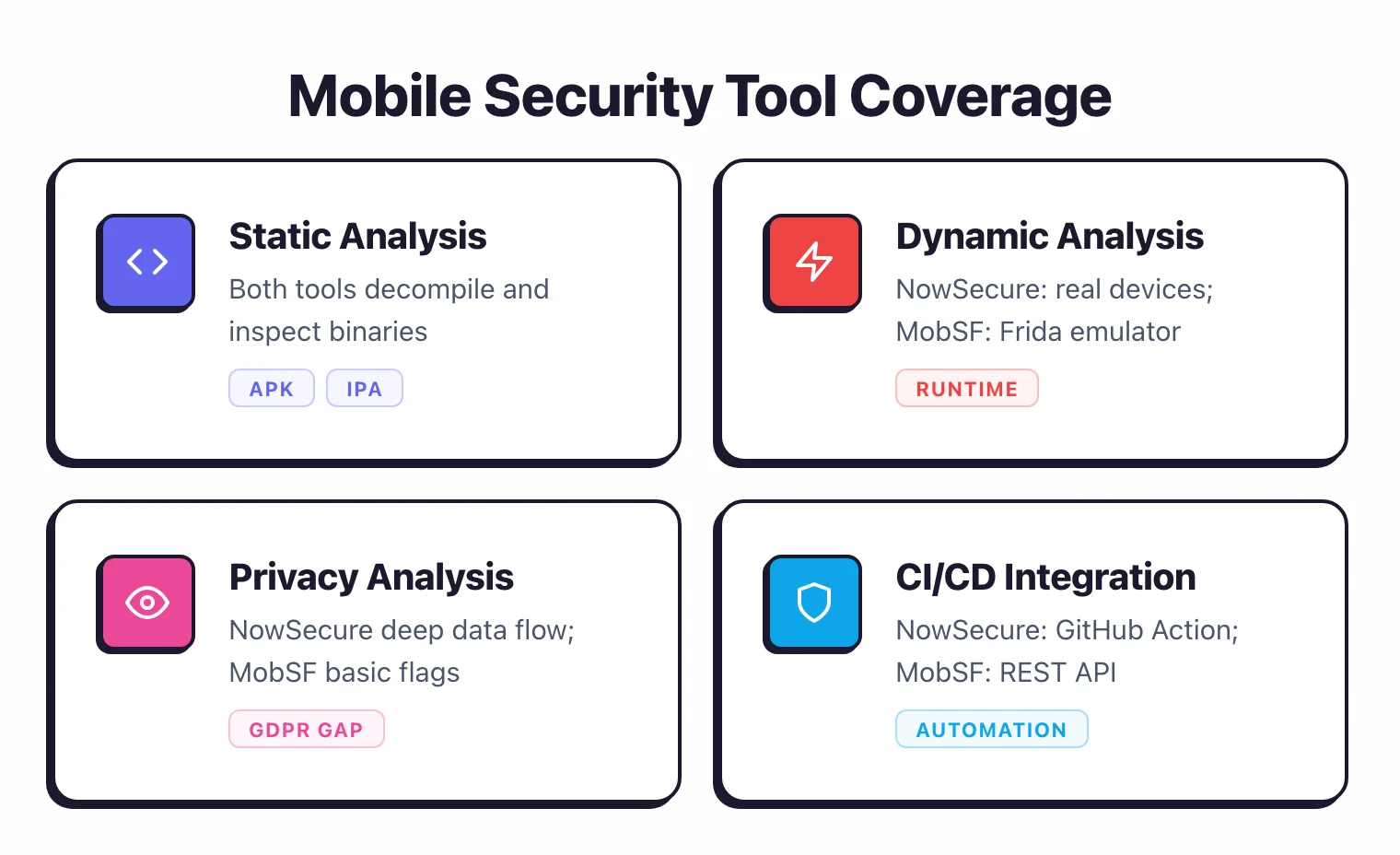 Mobile Security Tool Coverage

Static Analysis
Both tools decompile and inspect binaries
APK IPA

Dynamic Analysis
NowSecure: real devices; MobSF: Frida emulator
RUNTIME

Privacy Analysis
NowSecure deep data flow; MobSF basic flags
GDPR GAP

CI/CD Integration
NowSecure: GitHub Action; MobSF: REST API
AUTOMATION